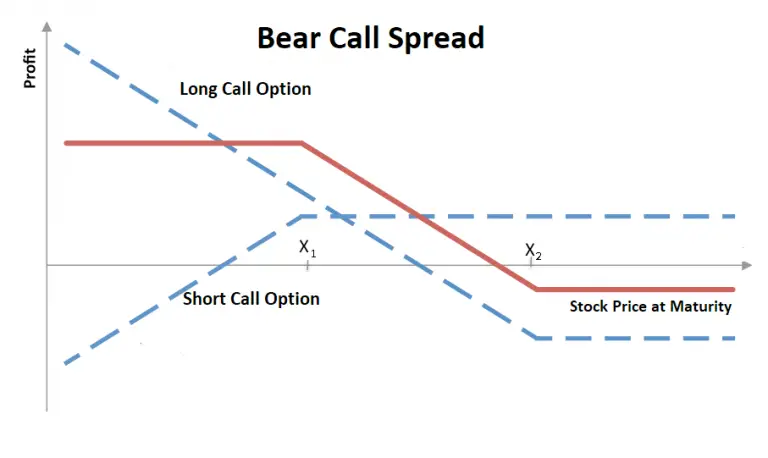 Bear Call Spread

Profit

Long Call Option

$X_1$

$X_2$

Short Call Option

Stock Price at Maturity